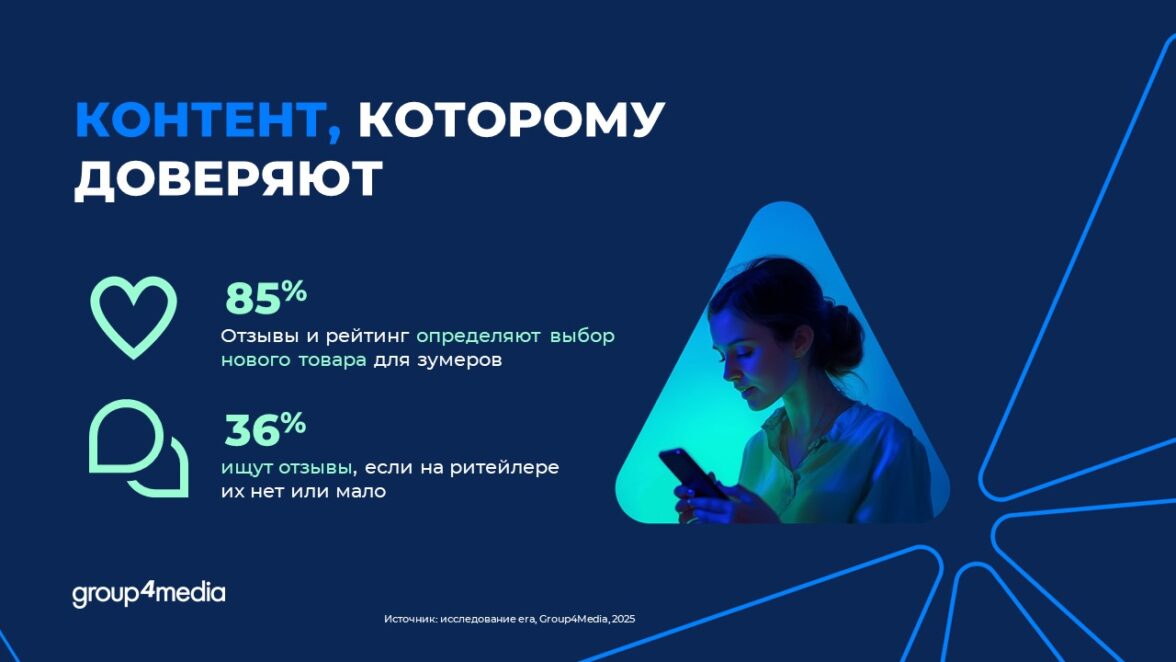 КОНТЕНТ, КОТОРОМУ ДОВЕРЯЮТ

85%
Отзывы и рейтинг определяют выбор нового товара для зумеров

36%
ищут отзывы, если на ритейлере их нет или мало

group4media

Источник: исследование era, Group4Media, 2025